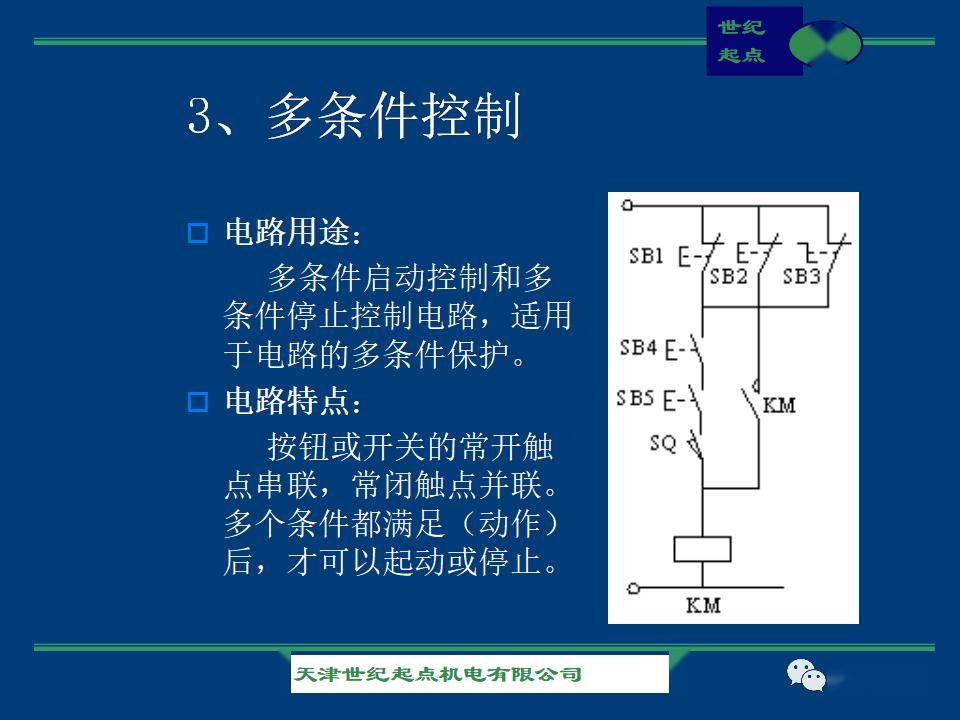 世纪
起点

3、多条件控制

电路用途：

多条件启动控制和多条件停止控制电路，适用于电路的多条件保护。

电路特点：

按钮或开关的常开触点串联，常闭触点并联。多个条件都满足（动作）后，才可以起动或停止。

SB1
SB2
SB3
SB4
SB5
KM
SQ
KM

天津世纪起点机电有限公司